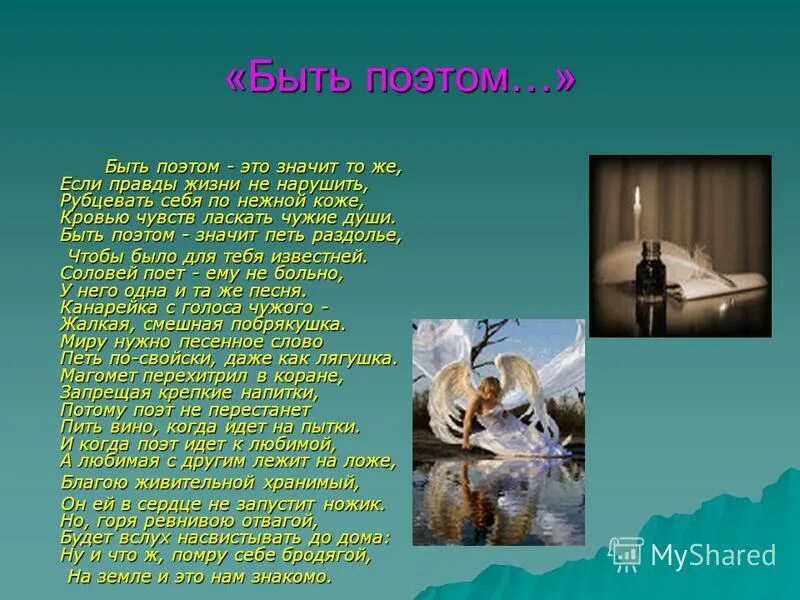 «Быть поэтом…»

Быть поэтом - это значит то же,
Если правды жизни не нарушить,
Рубцевать себя по нежной коже,
Кровью чувств ласкать чужие души.
Быть поэтом - значит петь раздолье,
Чтобы было для тебя известней.
Соловей поет - ему не больно,
У него одна и та же песня.
Канарейка с голоса чужого -
Жалкая, смешная побрякушка.
Миру нужно песенное слово
Петь по-свойски, даже как лягушка.
Магомет перехитрил в коране,
Запрещая крепкие напитки,
Потому поэт не перестанет
Пить вино, когда идет на пытки.
И когда поэт идет к любимой,
А любимая с другим лежит на ложе,
Благою живительной хранимый,
Он ей в сердце не запустит ножик.
Но, горя ревнивою отвагой,
Будет вслух насвистывать до дома:
Ну и что ж, помру себе бродягой,
На земле и это нам знакомо.

MyShared